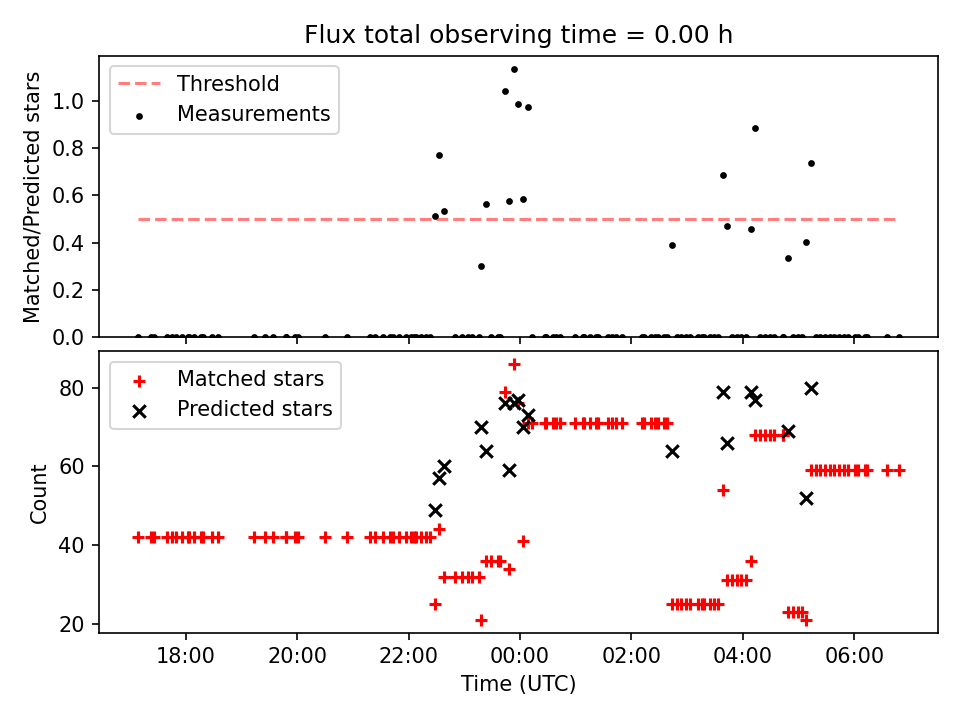 Flux total observing time = 0.00 h

Threshold
Measurements

Matched/Predicted stars

1.0
0.8
0.6
0.4
0.2
0.0

Matched stars
Predicted stars

Count

80
60
40
20

18:00
20:00
22:00
00:00
02:00
04:00
06:00

Time (UTC)